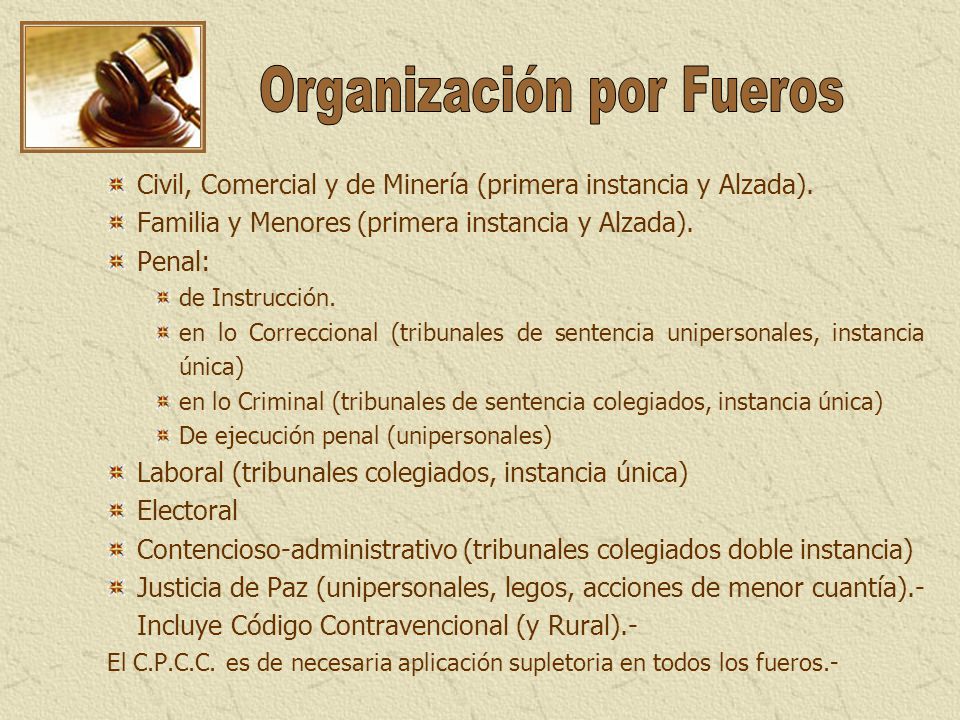 Organización por Fueros

Civil, Comercial y de Minería (primera instancia y Alzada).

Familia y Menores (primera instancia y Alzada).

Penal:

de Instrucción.

en lo Correccional (tribunales de sentencia unipersonales, instancia única)

en lo Criminal (tribunales de sentencia colegiados, instancia única)

De ejecución penal (unipersonales)

Laboral (tribunales colegiados, instancia única)

Electoral

Contencioso-administrativo (tribunales colegiados doble instancia)

Justicia de Paz (unipersonales, legos, acciones de menor cuantía).- Incluye Código Contravencional (y Rural).-

El C.P.C.C. es de necesaria aplicación supletoria en todos los fueros.-